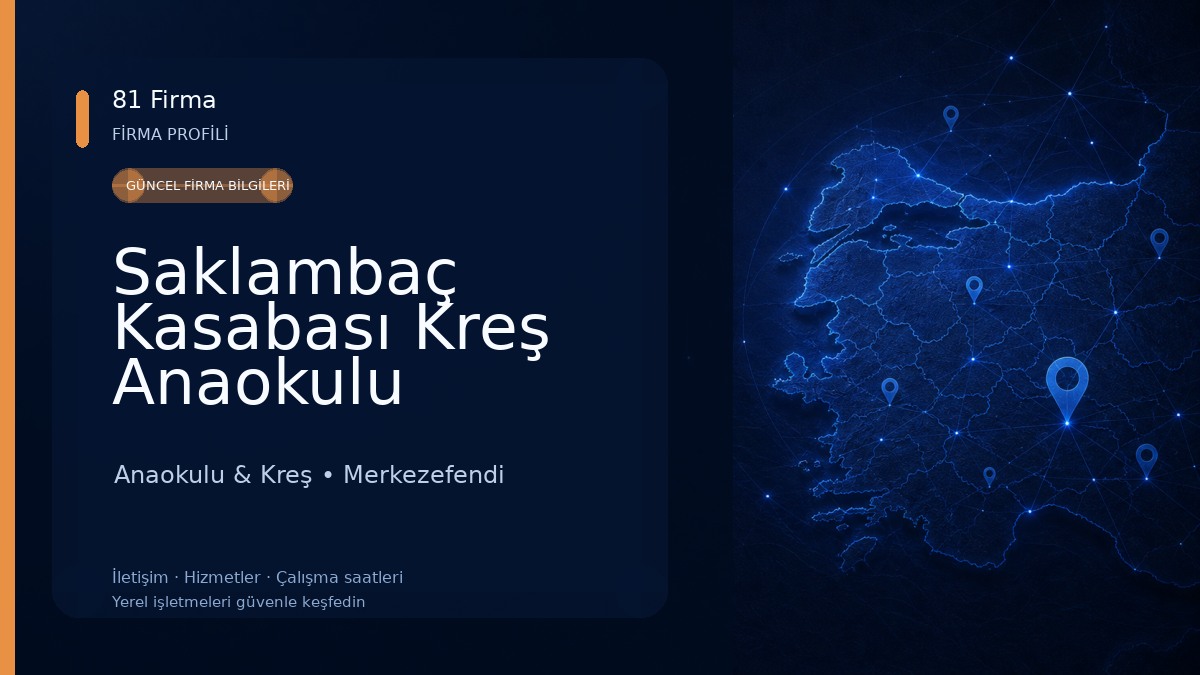 81 Firma
FİRMA PROFİLİ

GÜNCEL FİRMA BİLGİLERİ

Saklambaç Kasabası Kreş Anaokulu

Anaokulu & Kreş • Merkezefendi

İletişim · Hizmetler · Çalışma saatleri
Yerel işletmeleri güvenle keşfedin